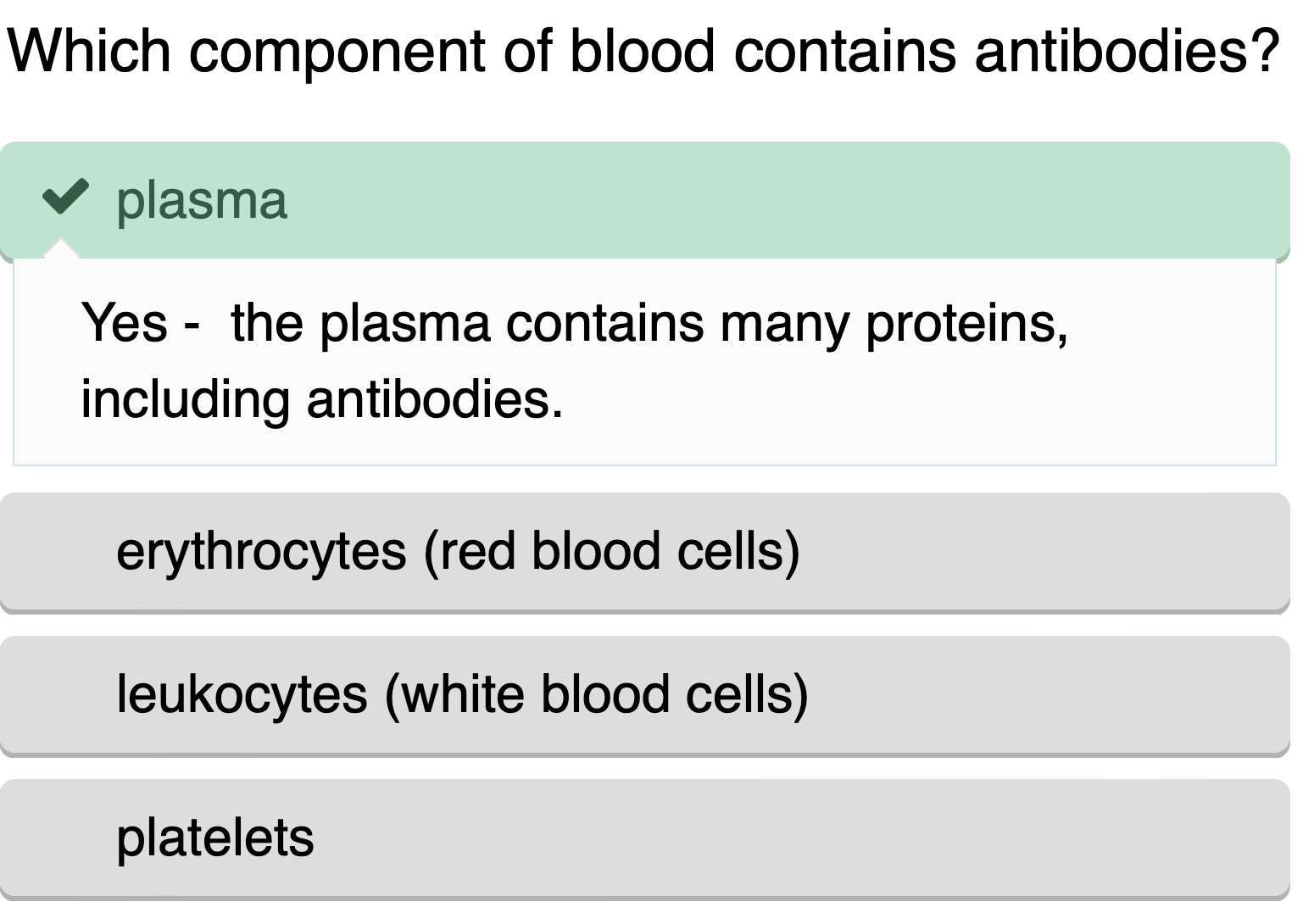 Which component of blood contains antibodies?

plasma

Yes - the plasma contains many proteins, including antibodies.

erythrocytes (red blood cells)

leukocytes (white blood cells)

platelets